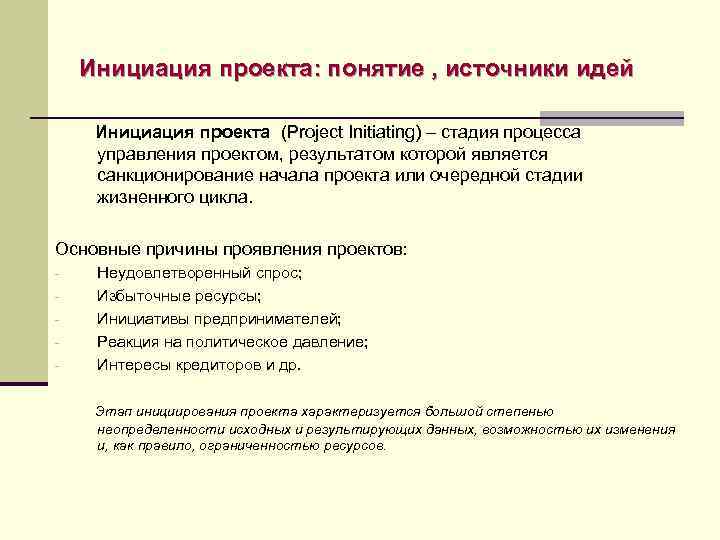 Инициация проекта: понятие , источники идей

Инициация проекта (Project Initiating) – стадия процесса управления проектом, результатом которой является санкционирование начала проекта или очередной стадии жизненного цикла.

Основные причины проявления проектов:
- Неудовлетворенный спрос;
- Избыточные ресурсы;
- Инициативы предпринимателей;
- Реакция на политическое давление;
- Интересы кредиторов и др.

Этап инициирования проекта характеризуется большой степенью неопределенности исходных и результирующих данных, возможностью их изменения и, как правило, ограниченностью ресурсов.